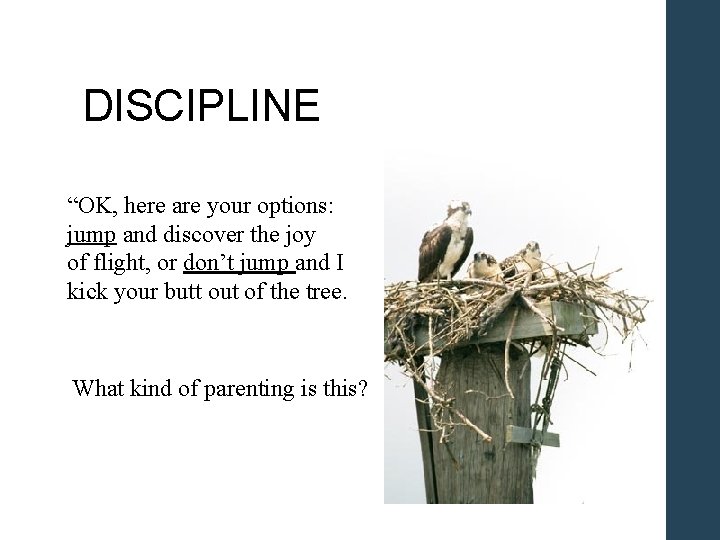 DISCIPLINE

“OK, here are your options: jump and discover the joy of flight, or don’t jump and I kick your butt out of the tree.

What kind of parenting is this?